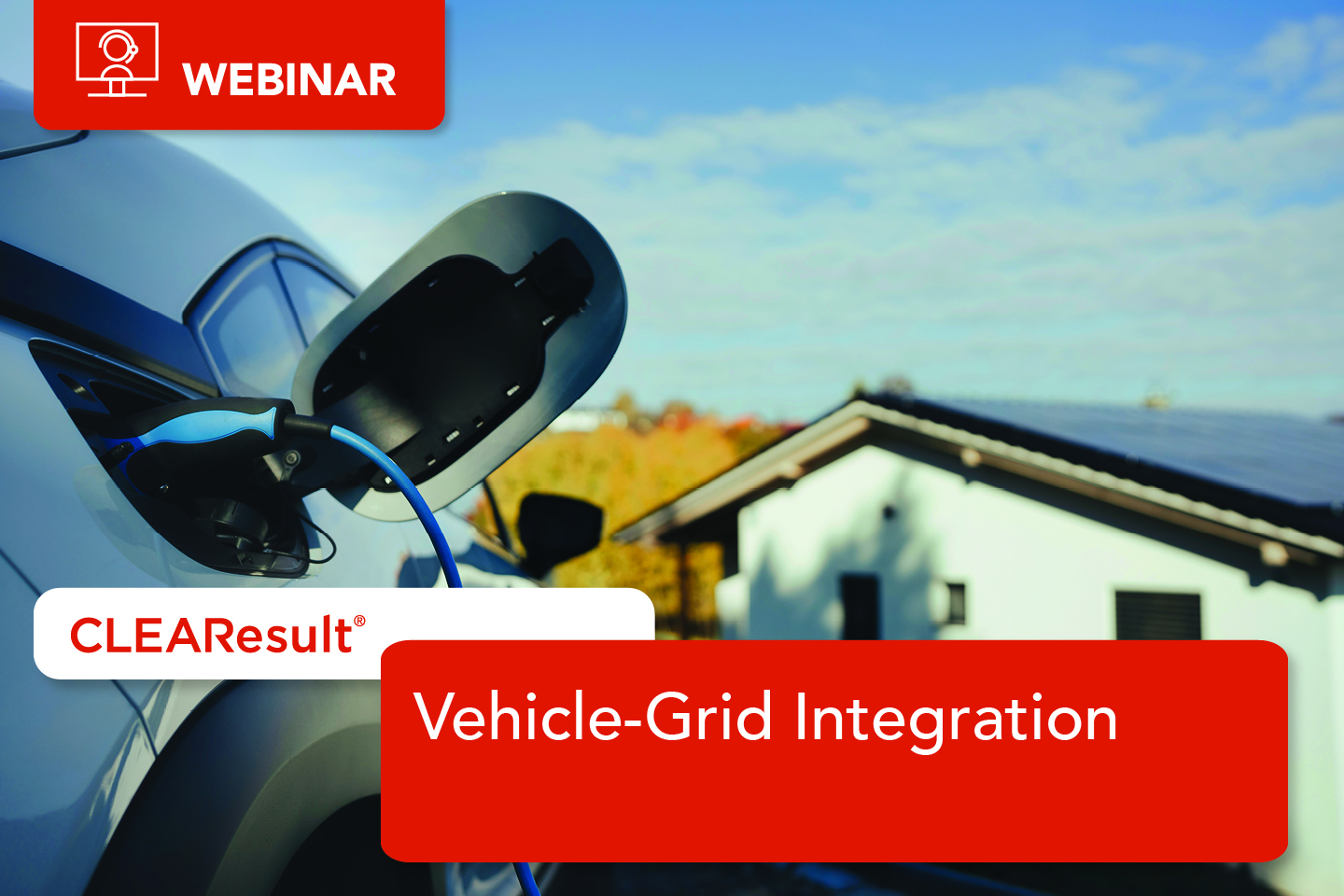 WEBINAR

CLEAResult®

Vehicle-Grid Integration